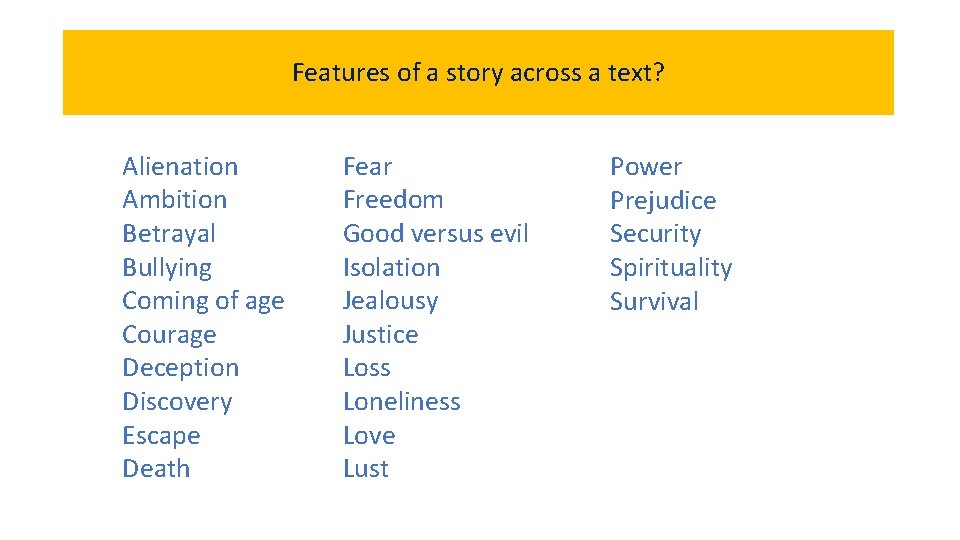 Features of a story across a text?

Alienation
Ambition
Betrayal
Bullying
Coming of age
Courage
Deception
Discovery
Escape
Death

Fear
Freedom
Good versus evil
Isolation
Jealousy
Justice
Loss
Loneliness
Love
Lust

Power
Prejudice
Security
Spirituality
Survival